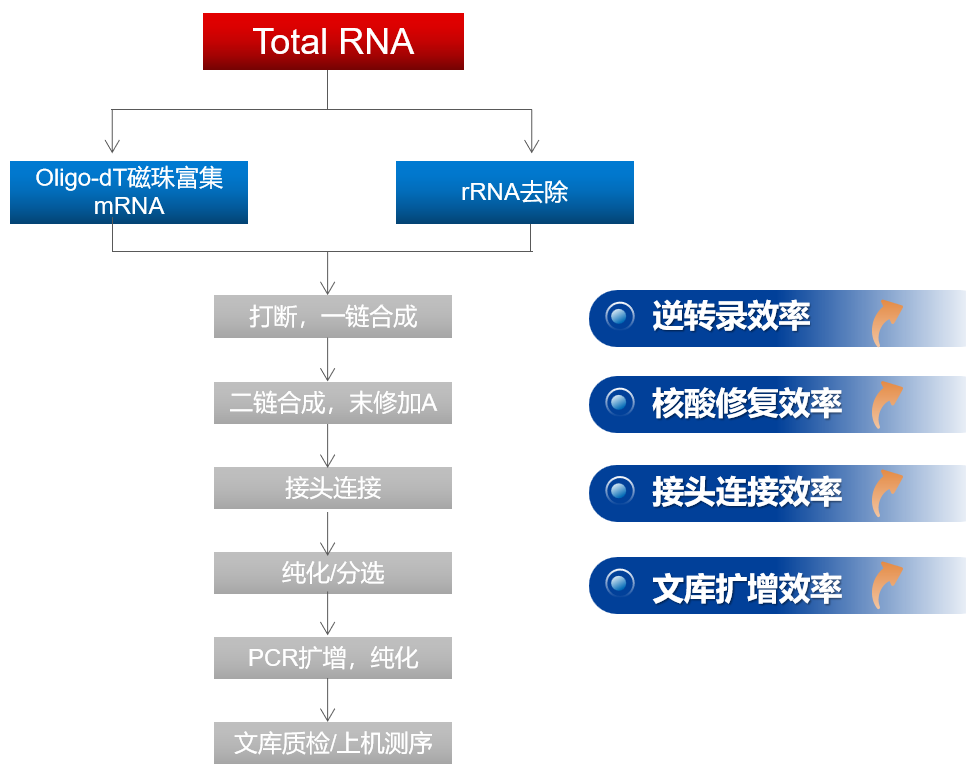 Total RNA

Oligo-dT磁珠富集 mRNA

rRNA去除

打断，一链合成

二链合成，末修加A

接头连接

纯化/分选

PCR扩增，纯化

文库质检/上机测序

逆转录效率

核酸修复效率

接头连接效率

文库扩增效率